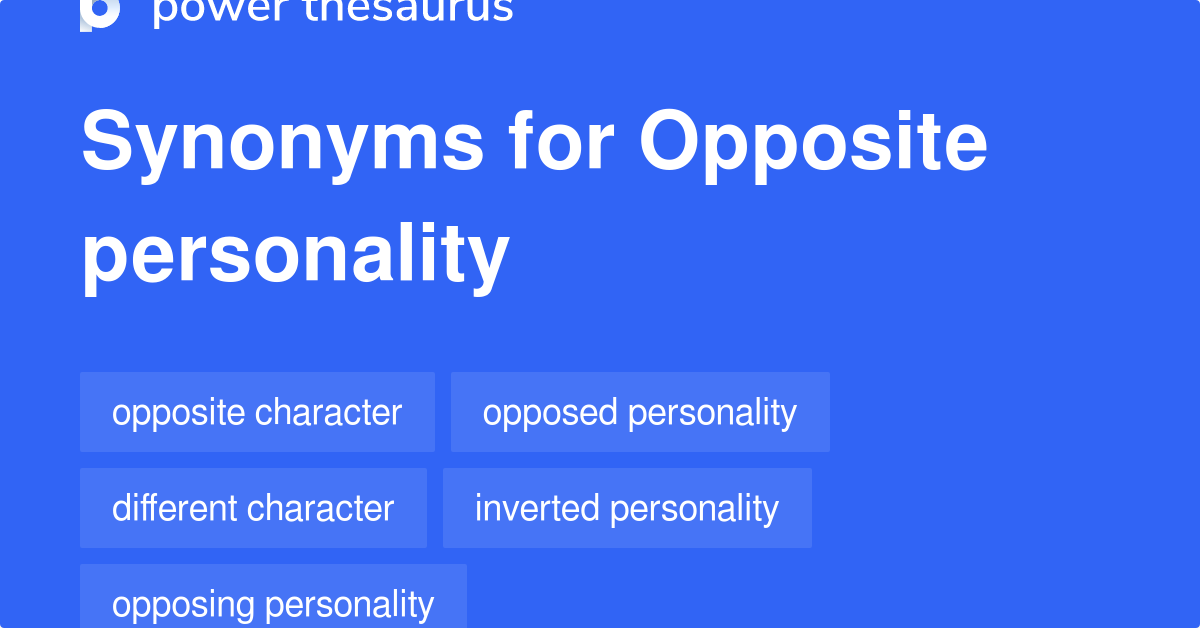 power thesaurus

Synonyms for Opposite personality

opposite character

opposed personality

different character

inverted personality

opposing personality